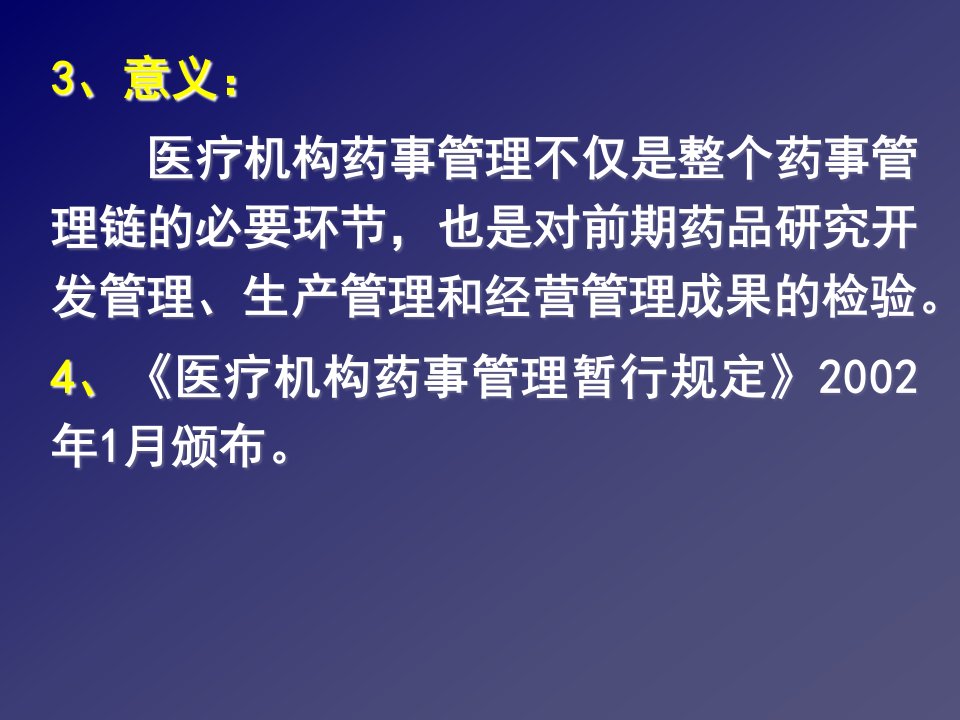 3、意义：

医疗机构药事管理不仅是整个药事管理链的必要环节，也是对前期药品研究开发管理、生产管理和经营管理成果的检验。

4、《医疗机构药事管理暂行规定》2002年1月颁布。